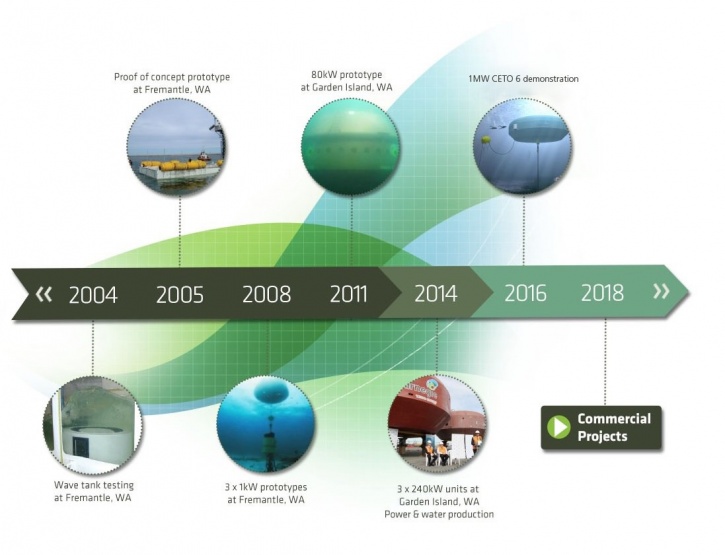 Proof of concept prototype at Fremantle, WA

80kW prototype at Garden Island, WA

1MW CETO 6 demonstration

« 2004 2005 2008 2011 2014 2016 2018 »

Wave tank testing at Fremantle, WA

3 x 1kW prototypes at Fremantle, WA

3 x 240kW units at Garden Island, WA Power & water production

Commercial Projects